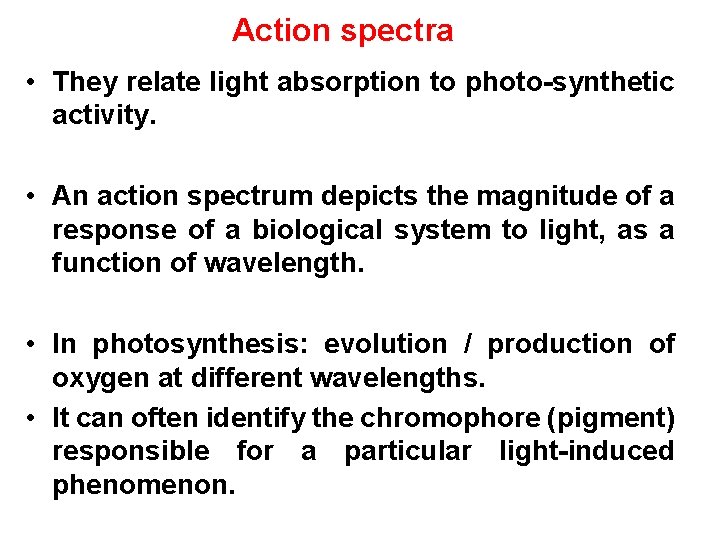 Action spectra

• They relate light absorption to photo-synthetic activity.

• An action spectrum depicts the magnitude of a response of a biological system to light, as a function of wavelength.

• In photosynthesis: evolution / production of oxygen at different wavelengths.

• It can often identify the chromophore (pigment) responsible for a particular light-induced phenomenon.